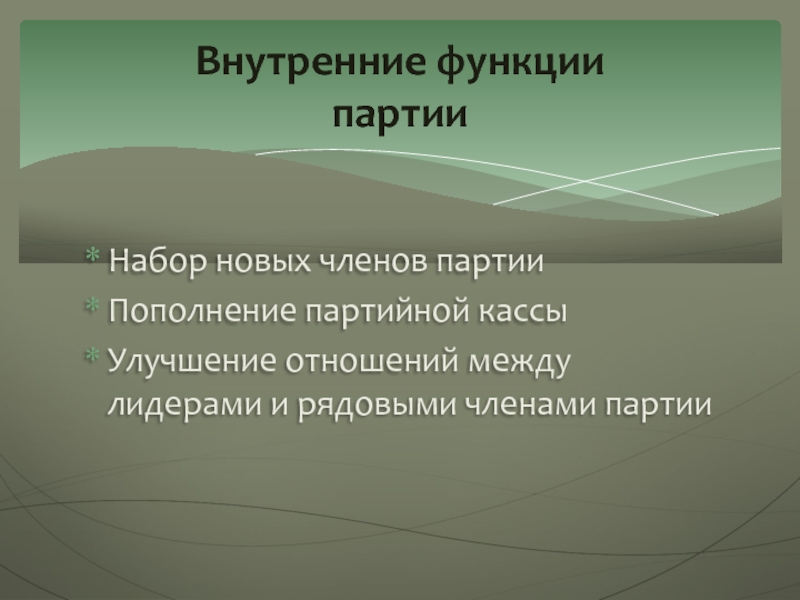 Внутренние функции партии

* Набор новых членов партии
* Пополнение партийной кассы
* Улучшение отношений между лидерами и рядовыми членами партии